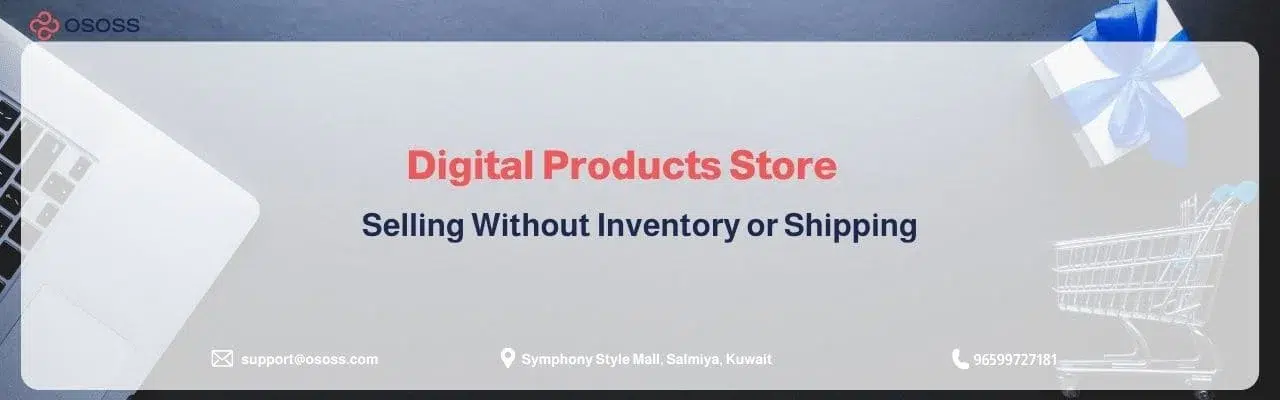 OSOSS

Digital Products Store

Selling Without Inventory or Shipping

support@ososs.com

Symphony Style Mall, Salmiya, Kuwait

96599727181